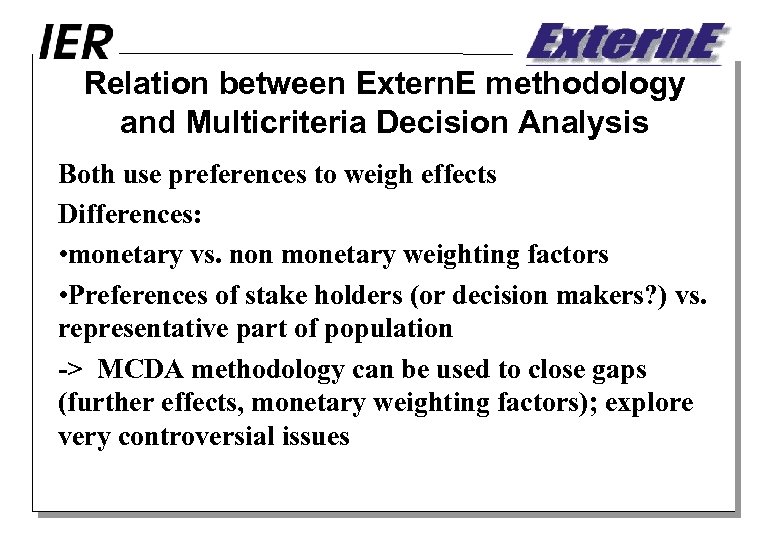 IER

ExternE

Relation between ExternE methodology and Multicriteria Decision Analysis

Both use preferences to weigh effects

Differences:

•monetary vs. non monetary weighting factors

•Preferences of stake holders (or decision makers?) vs. representative part of population

-> MCDA methodology can be used to close gaps (further effects, monetary weighting factors); explore very controversial issues